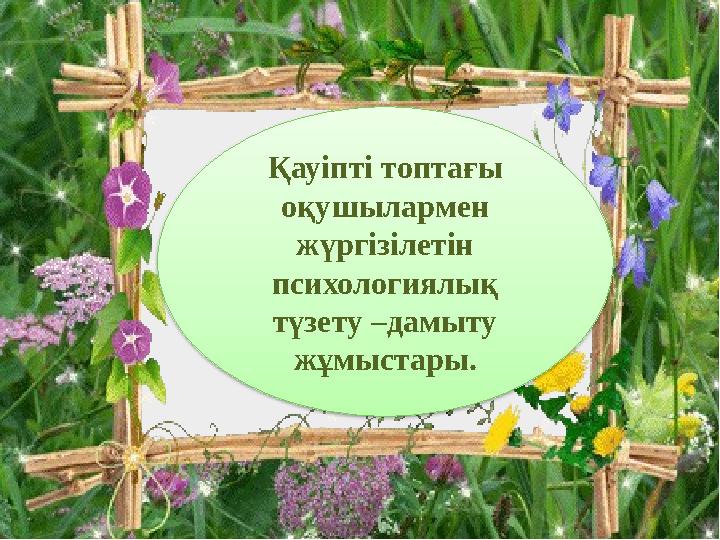 Қауіпті топтағы оқушылармен жүргізілетін психологиялық түзету –дамыту жұмыстары.